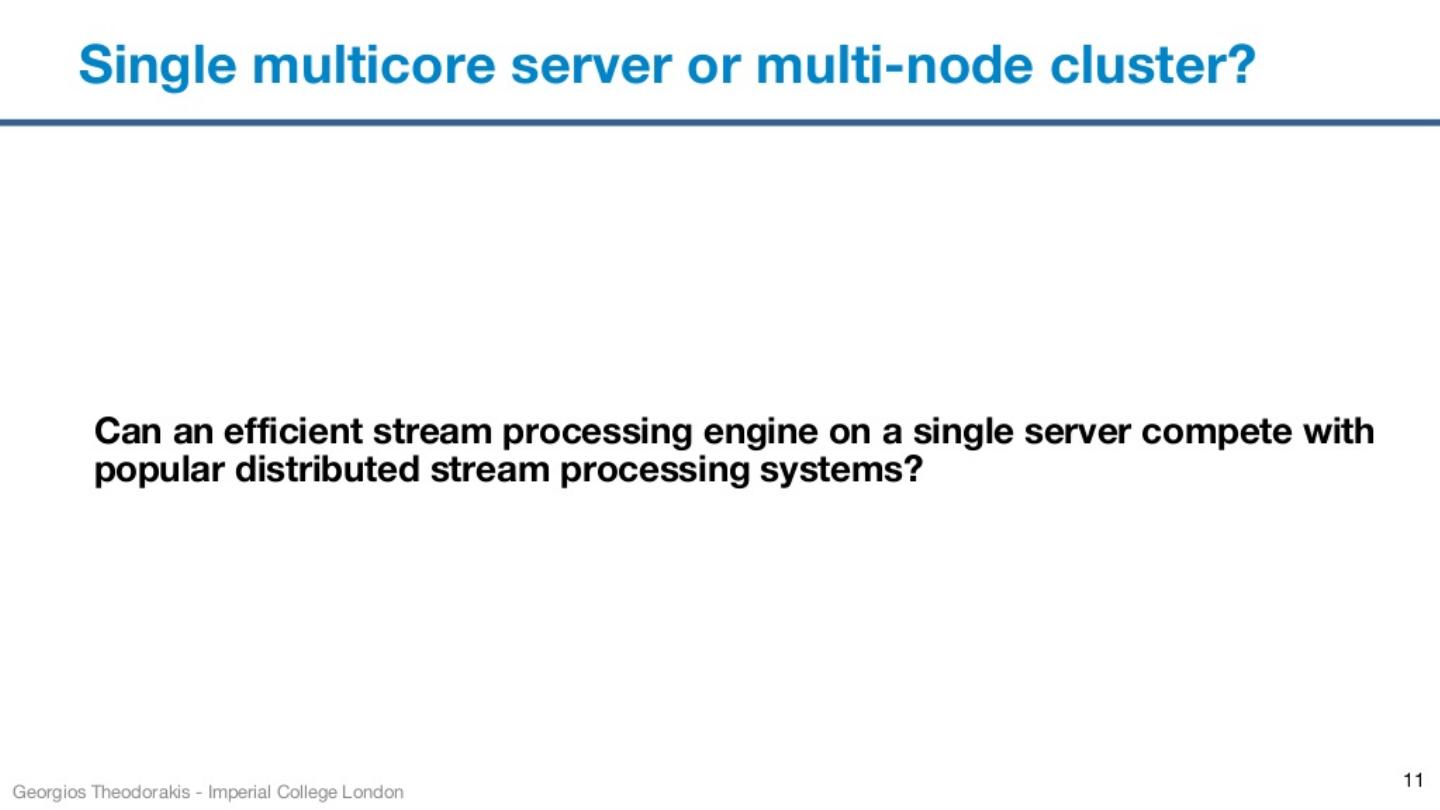 Single multicore server or multi-node cluster?

Can an efficient stream processing engine on a single server compete with popular distributed stream processing systems?

Georgios Theodorakis - Imperial College London

11